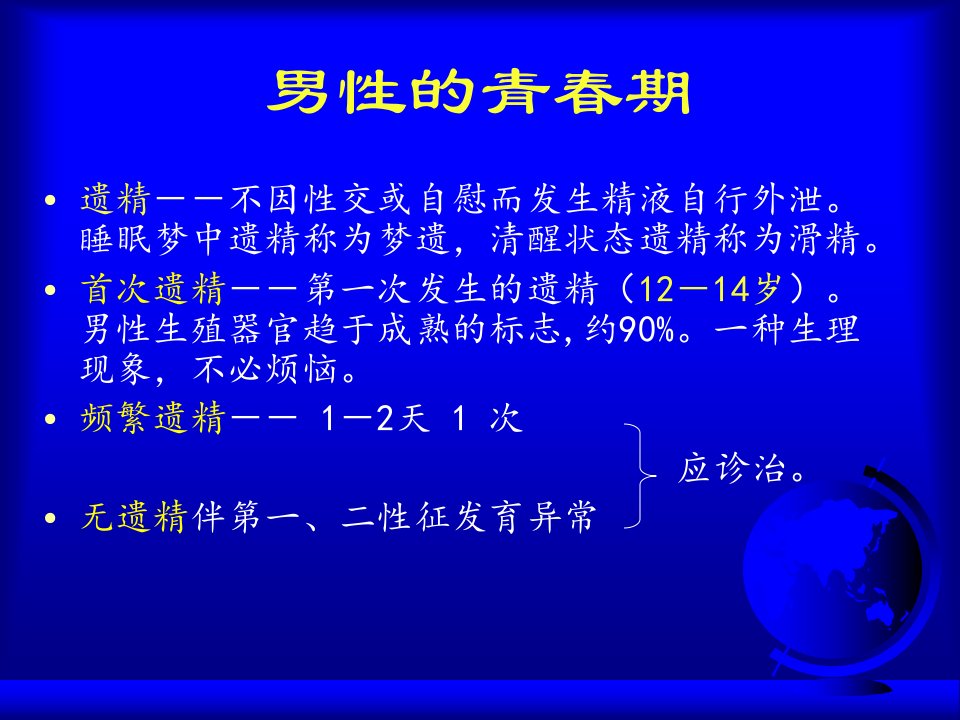 男性的青春期

• 遗精——不因性交或自慰而发生精液自行外泄。睡眠梦中遗精称为梦遗，清醒状态遗精称为滑精。

• 首次遗精——第一次发生的遗精（12—14岁）。男性生殖器官趋于成熟的标志，约90%。一种生理现象，不必烦恼。

• 频繁遗精—— 1—2天 1 次

应诊治。

• 无遗精伴第一、二性征发育异常